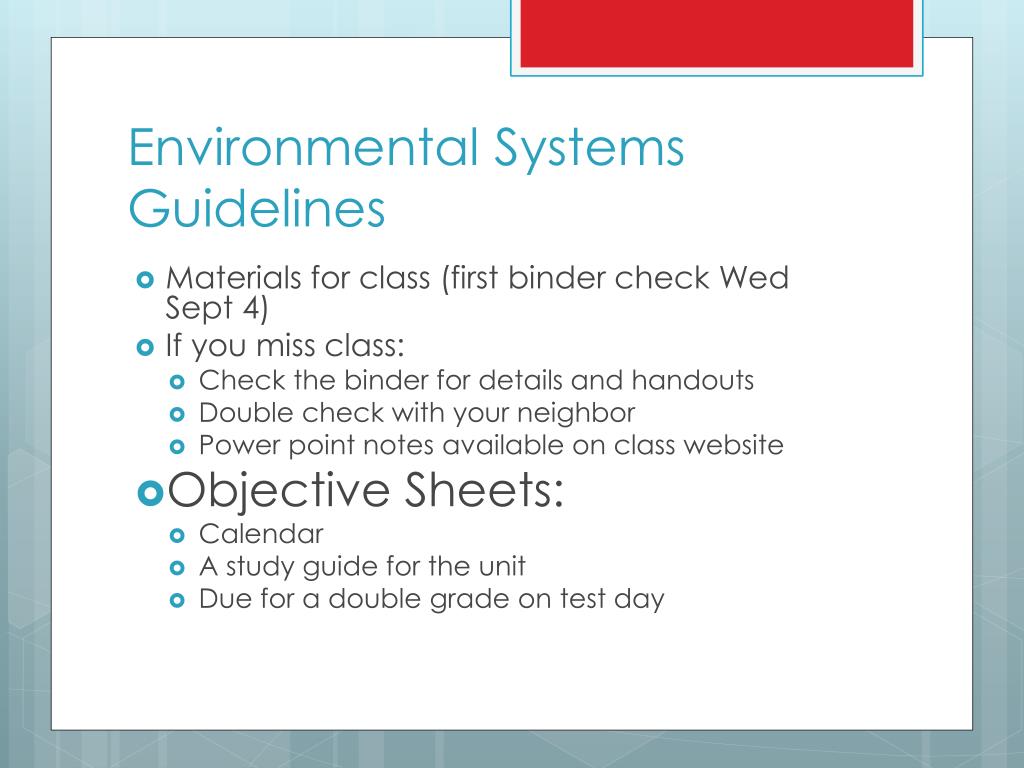 Environmental Systems Guidelines

Materials for class (first binder check Wed Sept 4)

If you miss class:

Check the binder for details and handouts

Double check with your neighbor

Power point notes available on class website

Objective Sheets:

Calendar

A study guide for the unit

Due for a double grade on test day